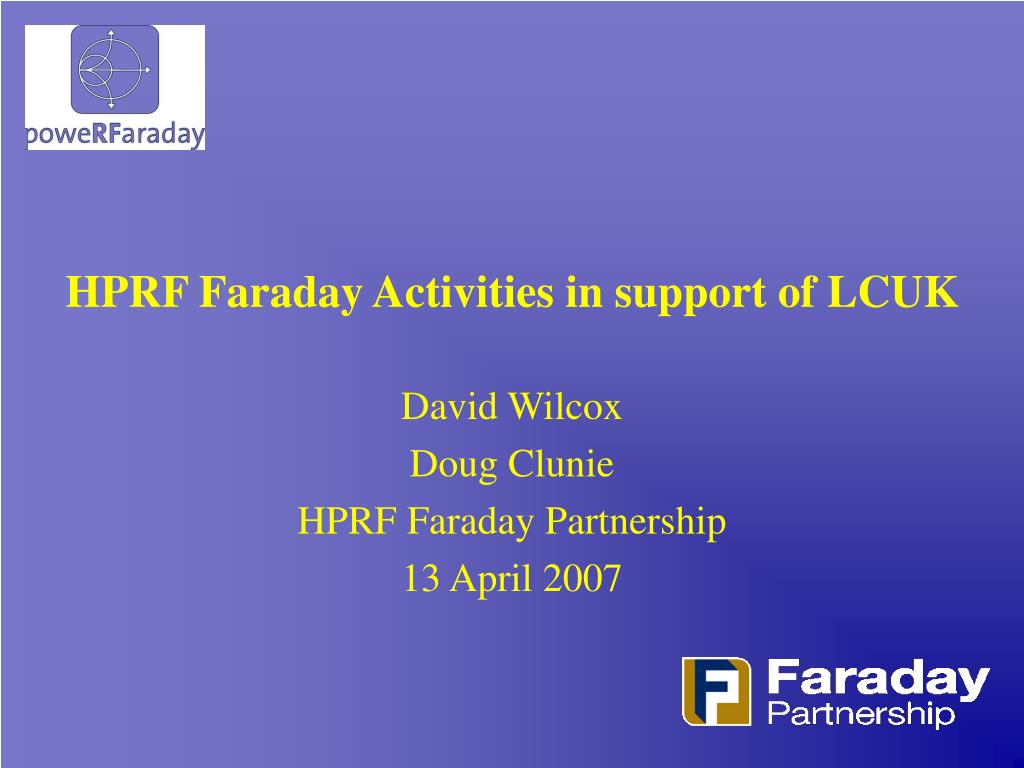 poweRFaraday

HPRF Faraday Activities in support of LCUK

David Wilcox
Doug Clunie
HPRF Faraday Partnership
13 April 2007

Faraday Partnership